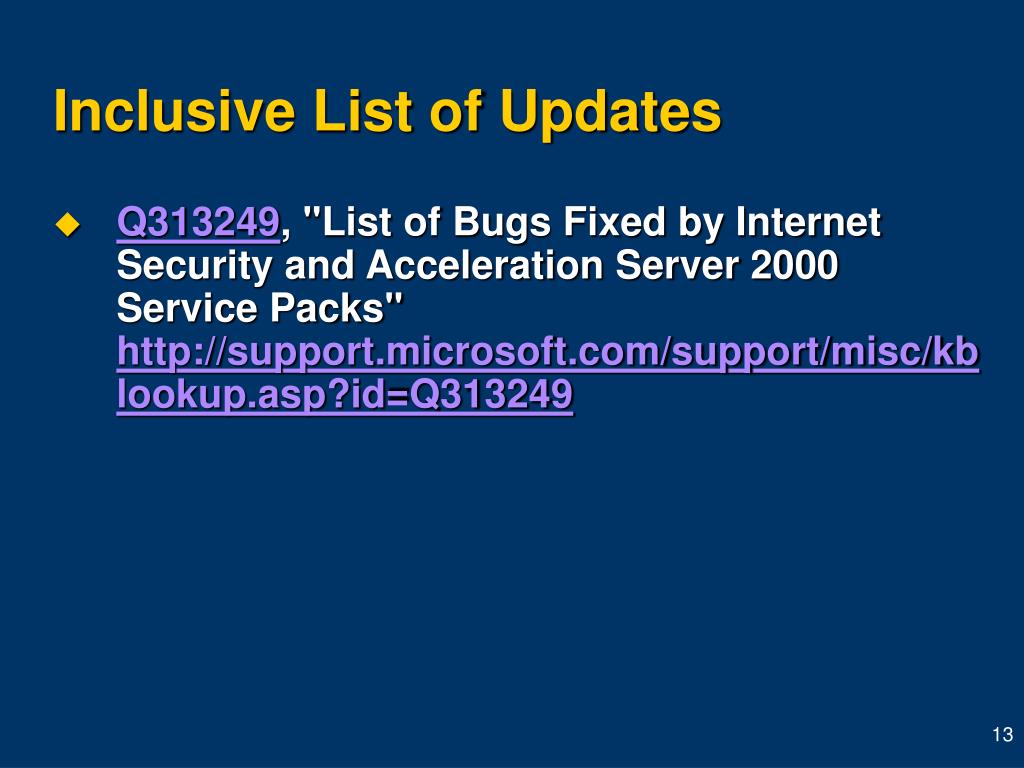 Inclusive List of Updates

Q313249, "List of Bugs Fixed by Internet Security and Acceleration Server 2000 Service Packs" http://support.microsoft.com/support/misc/kblookup.asp?id=Q313249

13